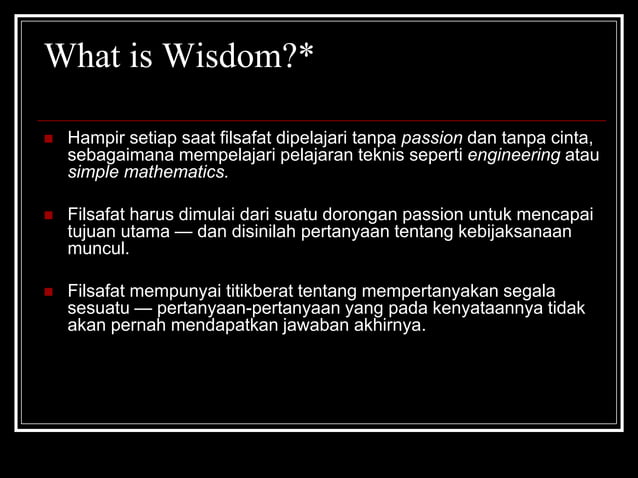 What is Wisdom?*

Hampir setiap saat filsafat dipelajari tanpa passion dan tanpa cinta, sebagaimana mempelajari pelajaran teknis seperti engineering atau simple mathematics.

Filsafat harus dimulai dari suatu dorongan passion untuk mencapai tujuan utama — dan disinilah pertanyaan tentang kebijaksanaan muncul.

Filsafat mempunyai titikberat tentang mempertanyakan segala sesuatu — pertanyaan-pertanyaan yang pada kenyataannya tidak akan pernah mendapatkan jawaban akhirnya.